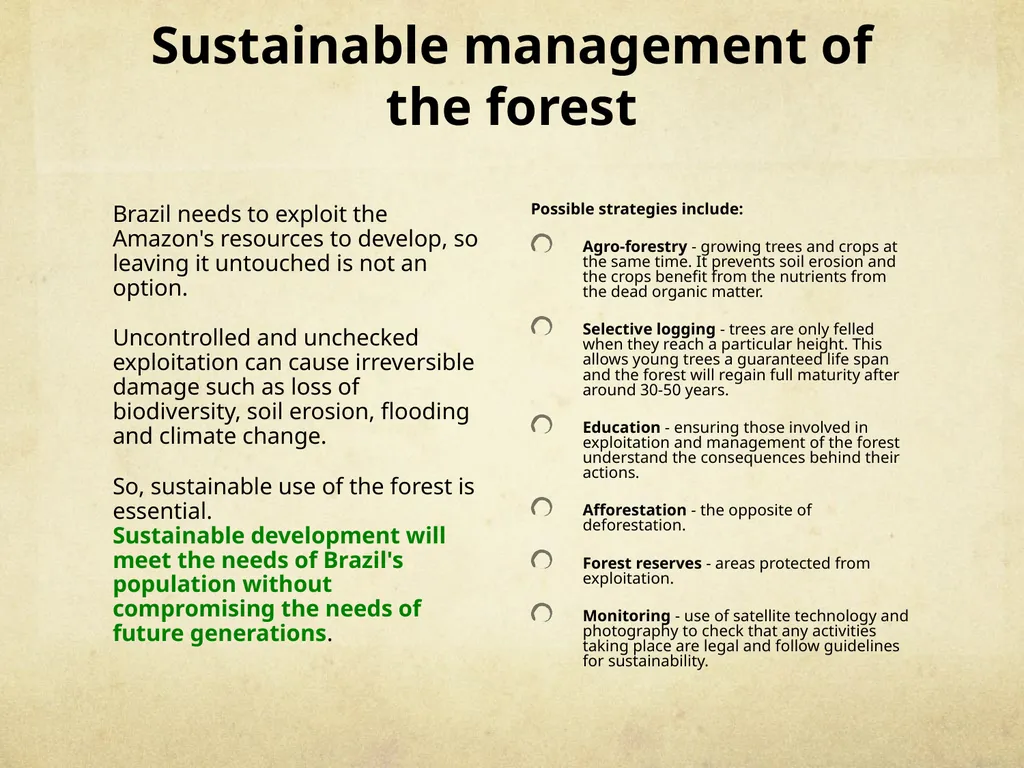 Sustainable management of the forest

Brazil needs to exploit the Amazon's resources to develop, so leaving it untouched is not an option.

Uncontrolled and unchecked exploitation can cause irreversible damage such as loss of biodiversity, soil erosion, flooding and climate change.

So, sustainable use of the forest is essential.
Sustainable development will meet the needs of Brazil's population without compromising the needs of future generations.

Possible strategies include:

Agro-forestry - growing trees and crops at the same time. It prevents soil erosion and the crops benefit from the nutrients from the dead organic matter.

Selective logging - trees are only felled when they reach a particular height. This allows young trees a guaranteed life span and the forest will regain full maturity after around 30-50 years.

Education - ensuring those involved in exploitation and management of the forest understand the consequences behind their actions.

Afforestation - the opposite of deforestation.

Forest reserves - areas protected from exploitation.

Monitoring - use of satellite technology and photography to check that any activities taking place are legal and follow guidelines for sustainability.